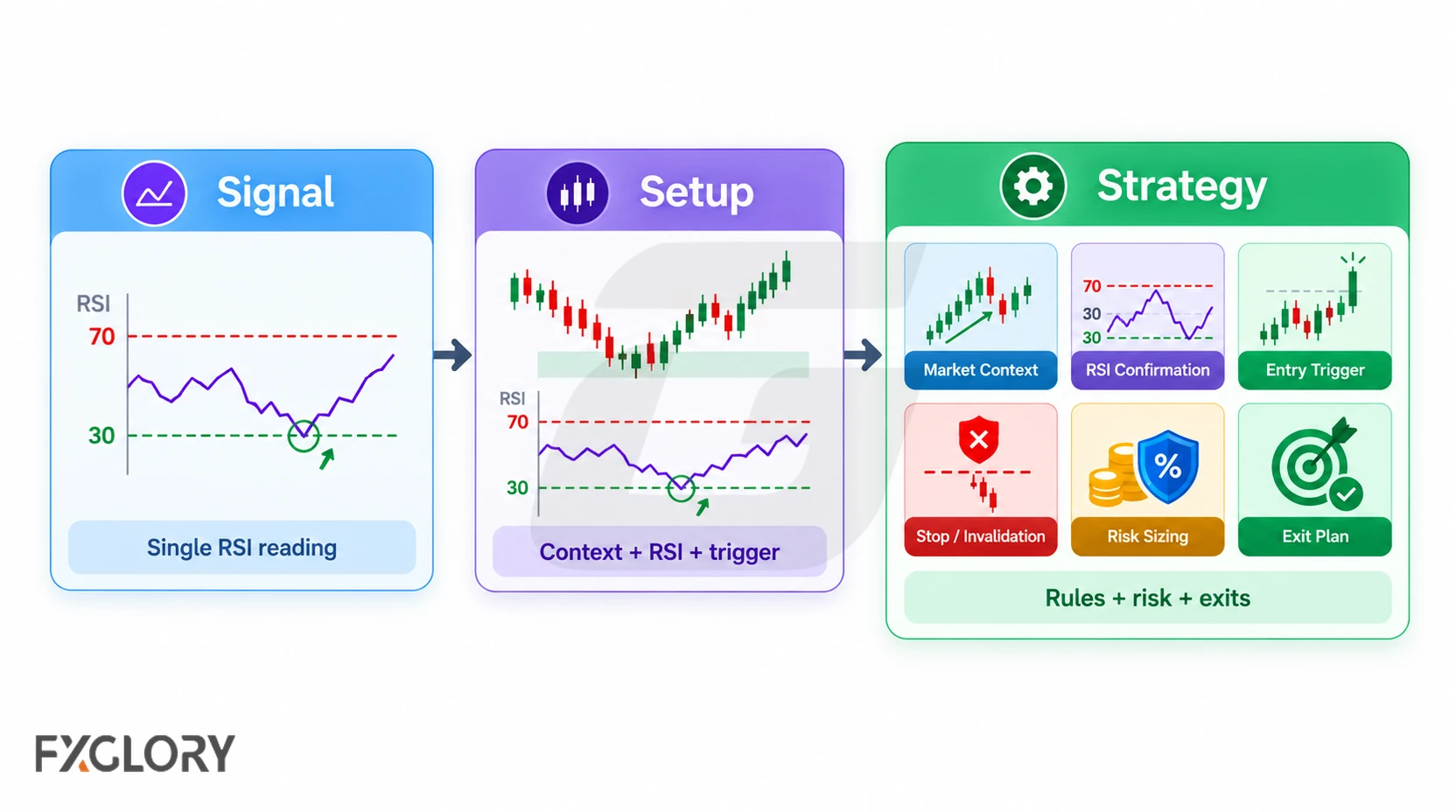 Signal

RSI
70
30

Single RSI reading

Setup

RSI
70
30

Context + RSI + trigger

Strategy

Market Context

70
30
30
RSI Confirmation

Entry Trigger

Stop / Invalidation

%
Risk Sizing

Exit Plan

Rules + risk + exits

FXGLORY